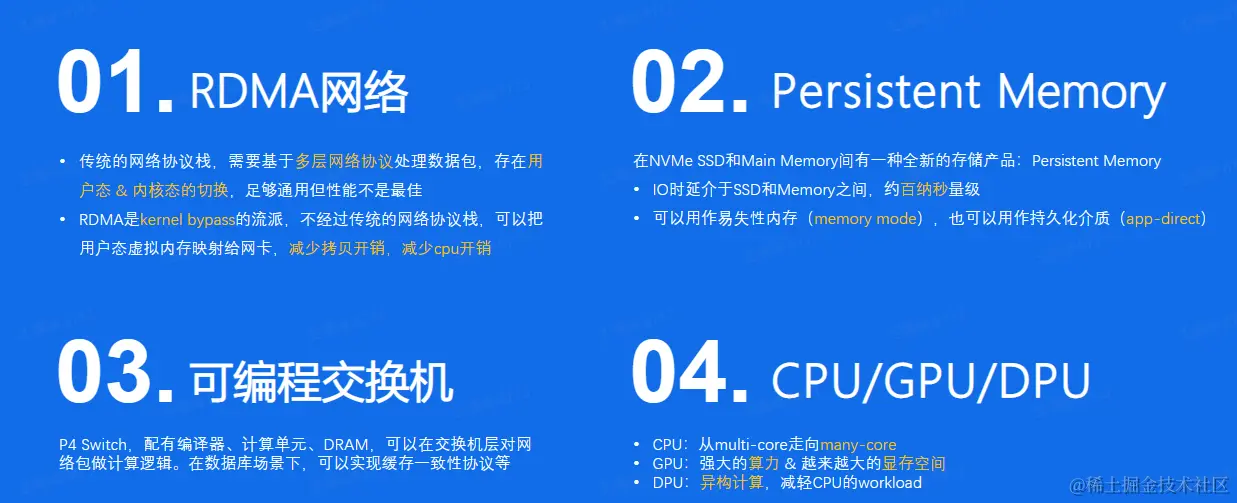 01. RDMA网络

• 传统的网络协议栈，需要基于多层网络协议处理数据包，存在用户态 & 内核态的切换，足够通用但性能不是最佳
• RDMA是kernel bypass的流派，不经过传统的网络协议栈，可以把用户态虚拟内存映射给网卡，减少拷贝开销，减少cpu开销

02. Persistent Memory

在NVMe SSD和Main Memory间有一种全新的存储产品：Persistent Memory
• IO时延介于SSD和Memory之间，约百纳秒量级
• 可以用作易失性内存（memory mode），也可以用作持久化介质（app-direct）

03. 可编程交换机

P4 Switch，配有编译器、计算单元、DRAM，可以在交换机层对网络包做计算逻辑。在数据库场景下，可以实现缓存一致性协议等

04. CPU/GPU/DPU

• CPU：从multi-core走向many-core
• GPU：强大的算力 & 越来越大的显存空间
• DPU：异构计算，减轻CPU的workload

@稀土掘金技术社区